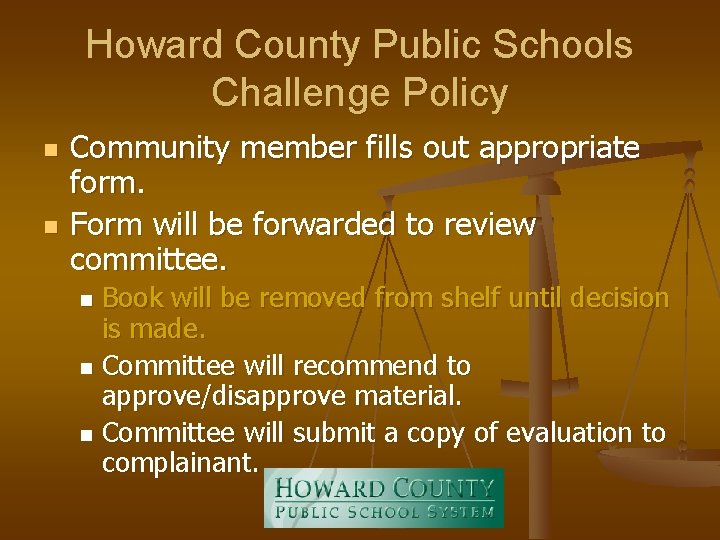 Howard County Public Schools Challenge Policy

- Community member fills out appropriate form.
- Form will be forwarded to review committee.
  - Book will be removed from shelf until decision is made.
  - Committee will recommend to approve/disapprove material.
  - Committee will submit a copy of evaluation to complainant.

HOWARD COUNTY
PUBLIC SCHOOL SYSTEM